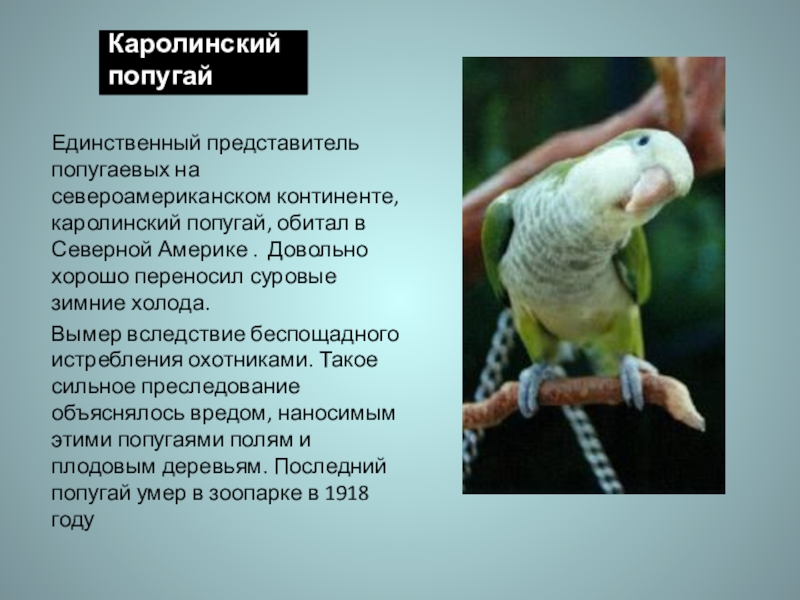 Каролинский попугай

Единственный представитель попугаевых на североамериканском континенте, каролинский попугай, обитал в Северной Америке . Довольно хорошо переносил суровые зимние холода.

Вымер вследствие беспощадного истребления охотниками. Такое сильное преследование объяснялось вредом, наносимым этими попугаями полям и плодовым деревьям. Последний попугай умер в зоопарке в 1918 году